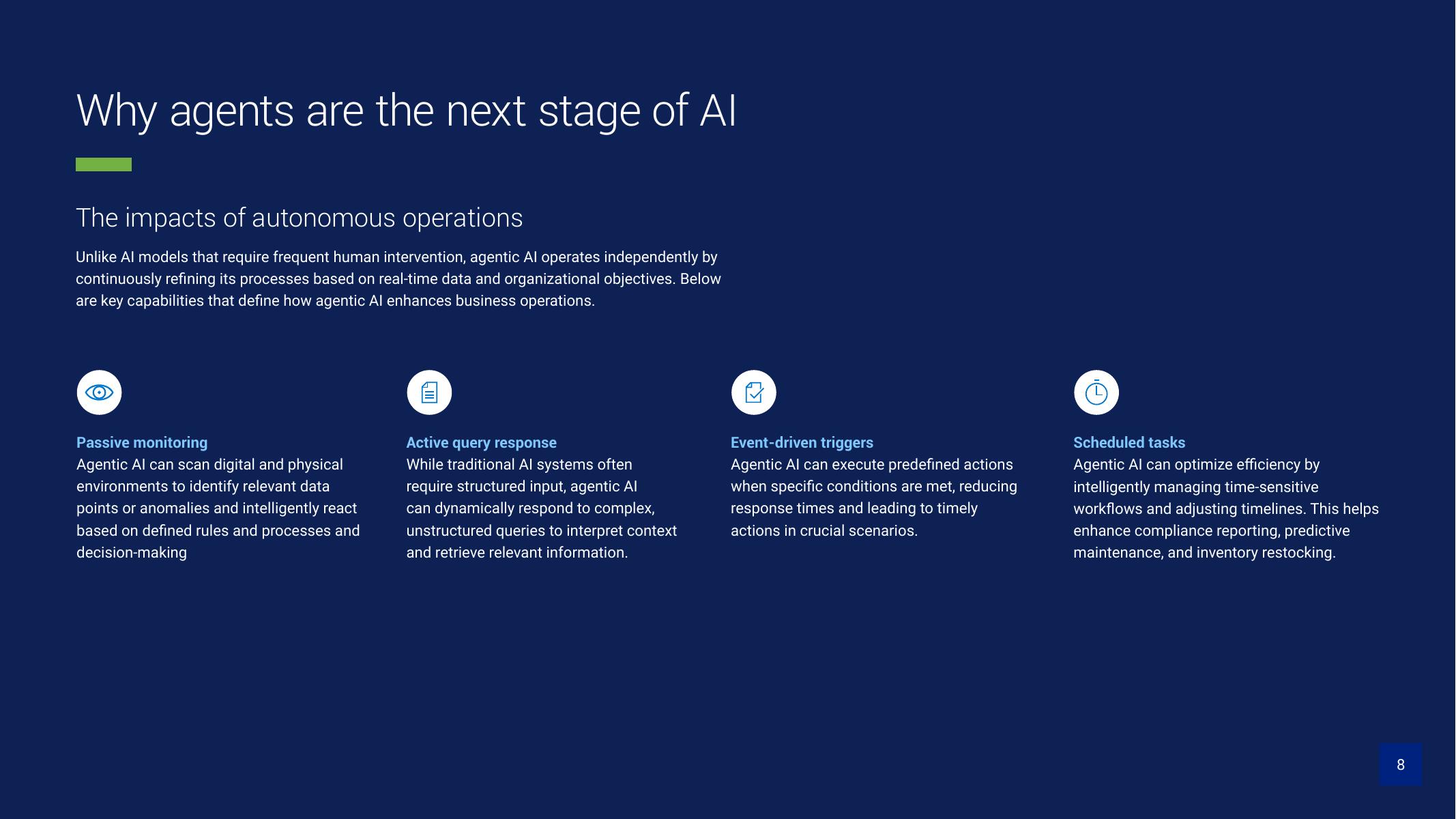 Why agents are the next stage of AI

The impacts of autonomous operations

Unlike AI models that require frequent human intervention, agentic AI operates independently by continuously refining its processes based on real-time data and organizational objectives. Below are key capabilities that define how agentic AI enhances business operations.

Passive monitoring
Agentic AI can scan digital and physical environments to identify relevant data points or anomalies and intelligently react based on defined rules and processes and decision-making

Active query response
While traditional AI systems often require structured input, agentic AI can dynamically respond to complex, unstructured queries to interpret context and retrieve relevant information.

Event-driven triggers
Agentic AI can execute predefined actions when specific conditions are met, reducing response times and leading to timely actions in crucial scenarios.

Scheduled tasks
Agentic AI can optimize efficiency by intelligently managing time-sensitive workflows and adjusting timelines. This helps enhance compliance reporting, predictive maintenance, and inventory restocking.

8